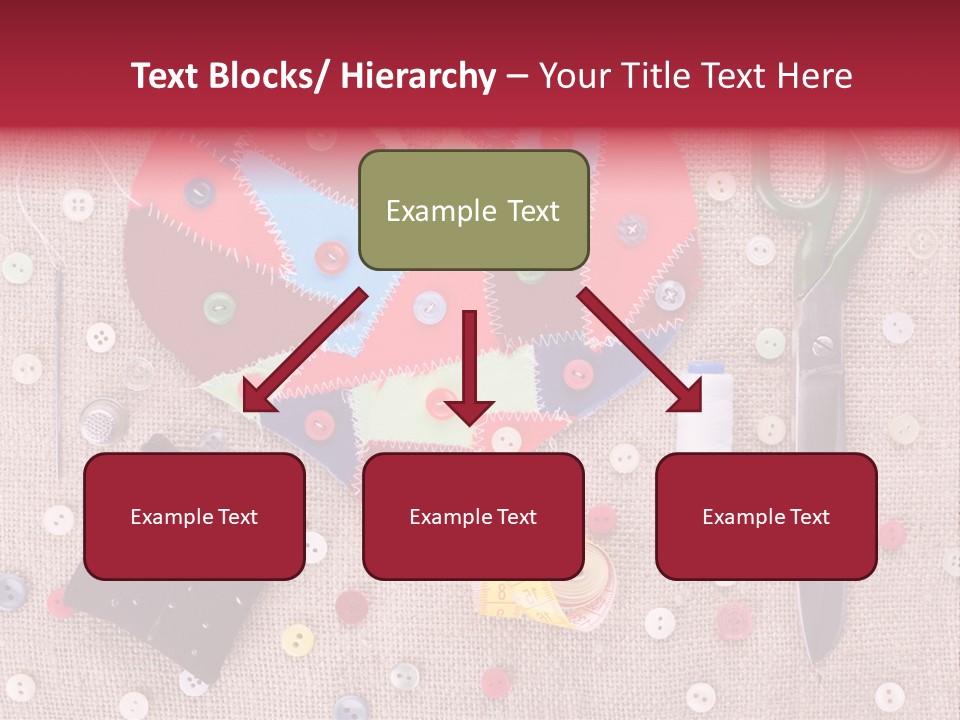 Text Blocks/ Hierarchy – Your Title Text Here

Example Text

Example Text

Example Text

Example Text